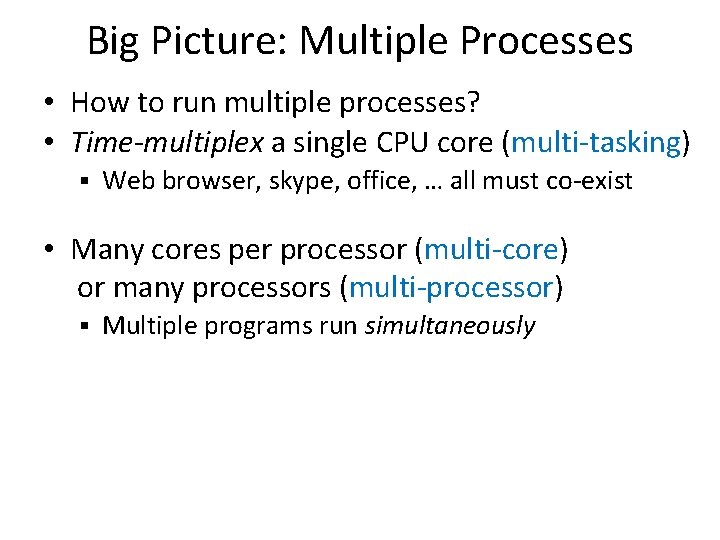 Big Picture: Multiple Processes

• How to run multiple processes?
• Time-multiplex a single CPU core (multi-tasking)
▪ Web browser, skype, office, … all must co-exist

• Many cores per processor (multi-core) or many processors (multi-processor)
▪ Multiple programs run simultaneously